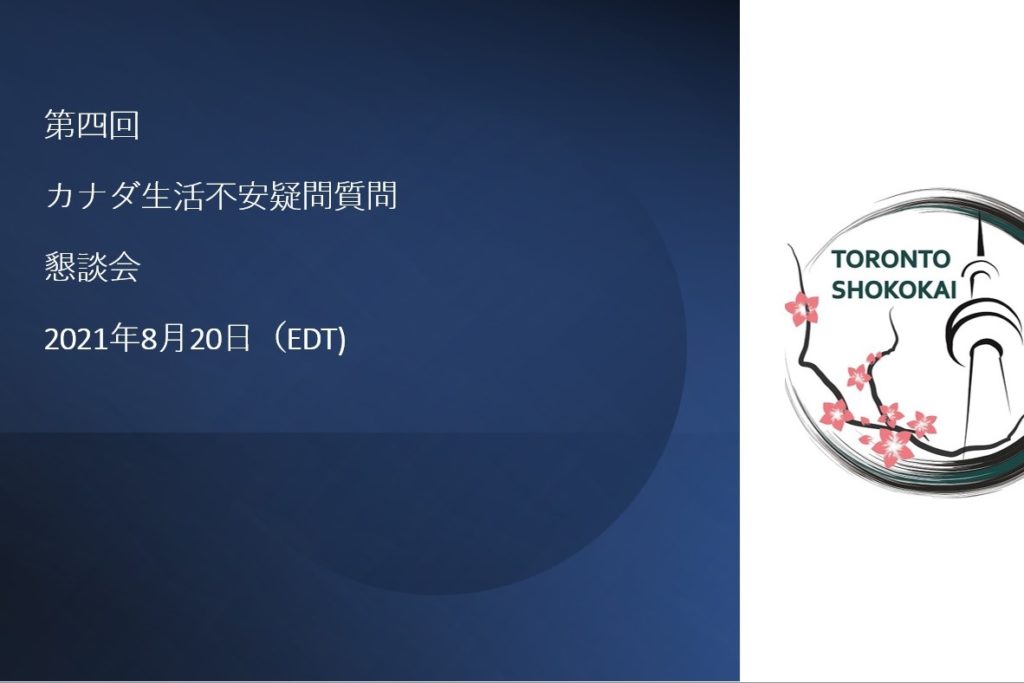 第四回

カナダ生活不安疑問質問

懇談会

2021年8月20日（EDT)

TORONTO SHOKOKAI